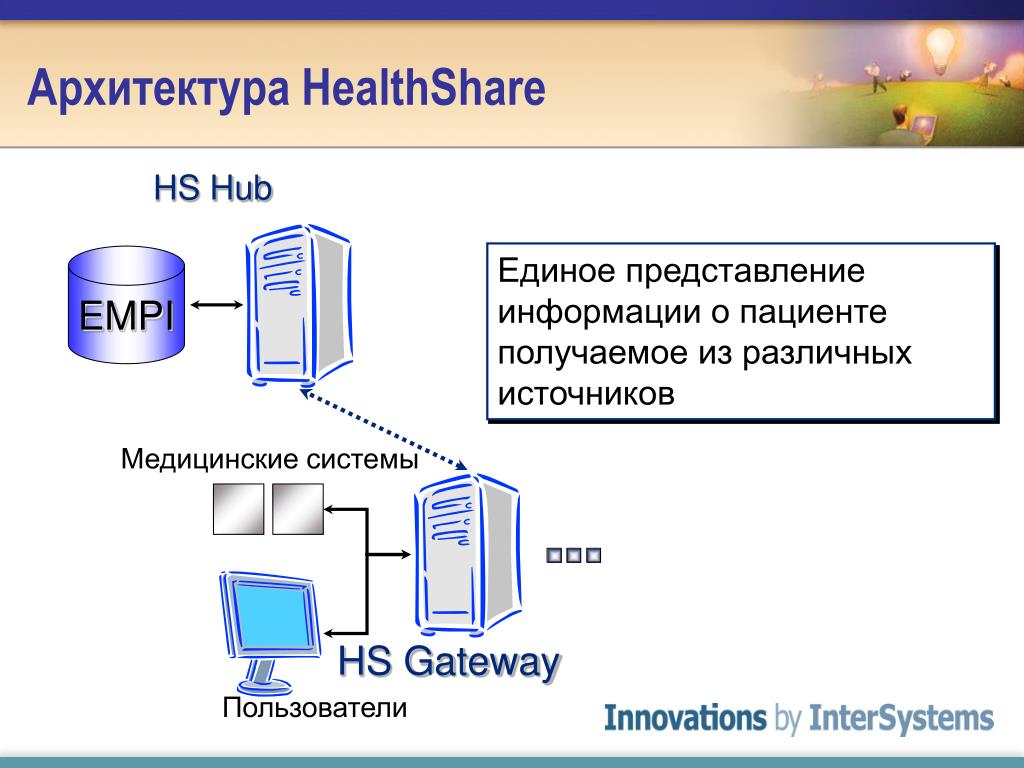 Архитектура HealthShare

HS Hub

EMPI

Единое представление информации о пациенте получаемое из различных источников

Медицинские системы

HS Gateway

Пользователи

Innovations by InterSystems